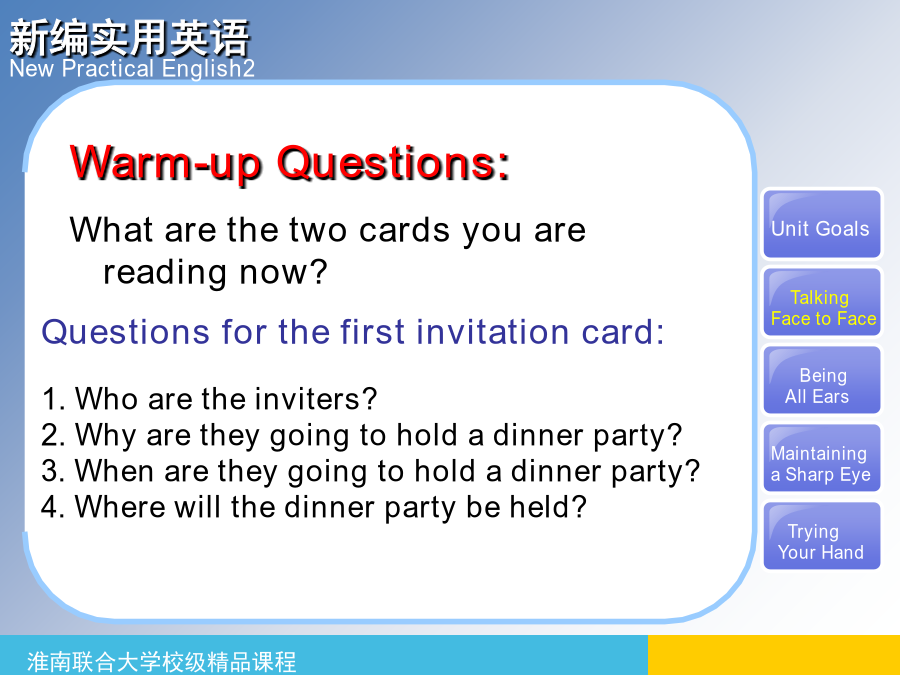 新编实用英语
New Practical English2

Warm-up Questions:

What are the two cards you are reading now?

Questions for the first invitation card:

1. Who are the inviters?
2. Why are they going to hold a dinner party?
3. When are they going to hold a dinner party?
4. Where will the dinner party be held?

Unit Goals

Talking Face to Face

Being All Ears

Maintaining a Sharp Eye

Trying Your Hand

淮南联合大学校级精品课程